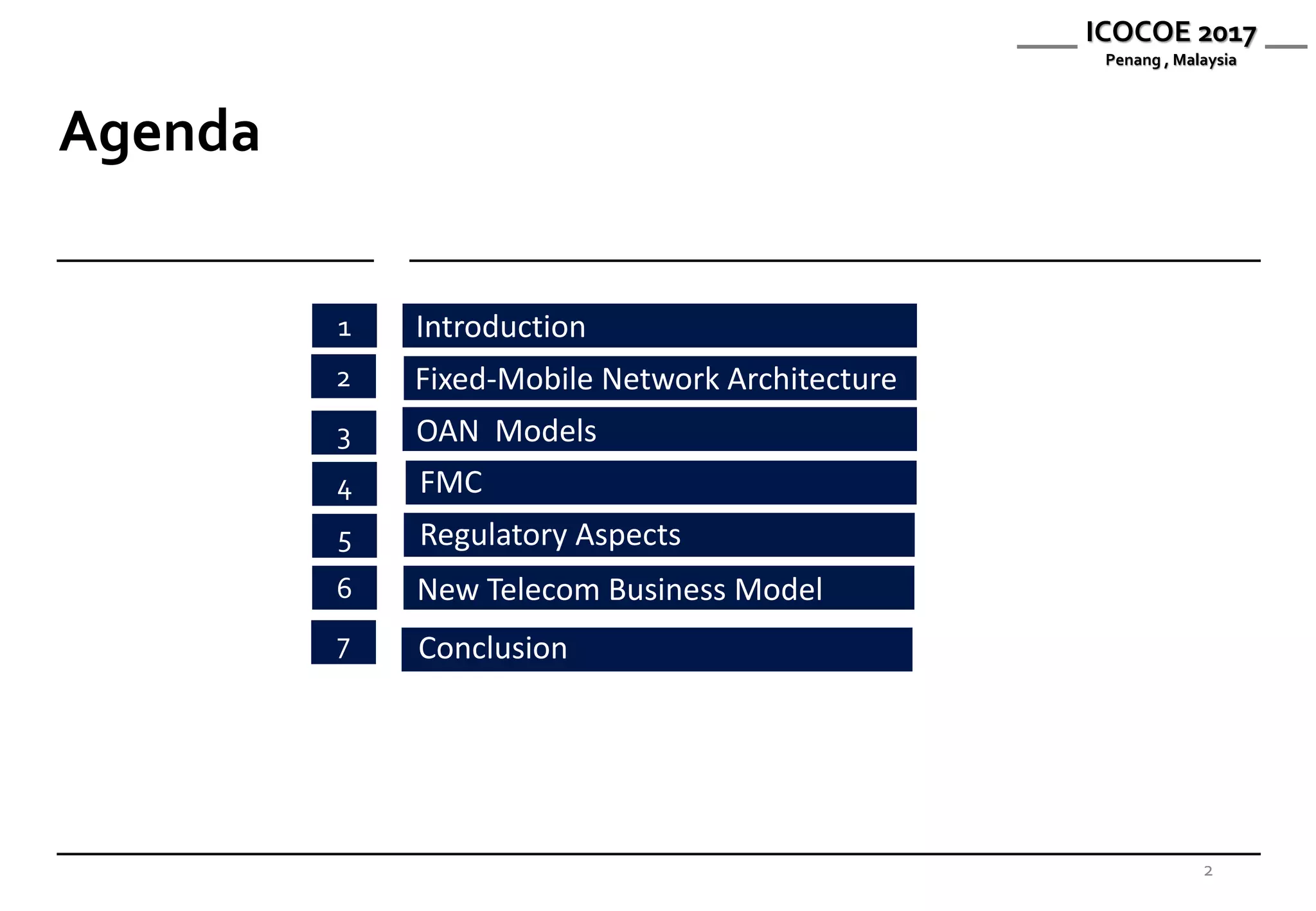 ICOCOE 2017
Penang , Malaysia

Agenda

1 Introduction
2 Fixed-Mobile Network Architecture
3 OAN Models
4 FMC
5 Regulatory Aspects
6 New Telecom Business Model
7 Conclusion

2